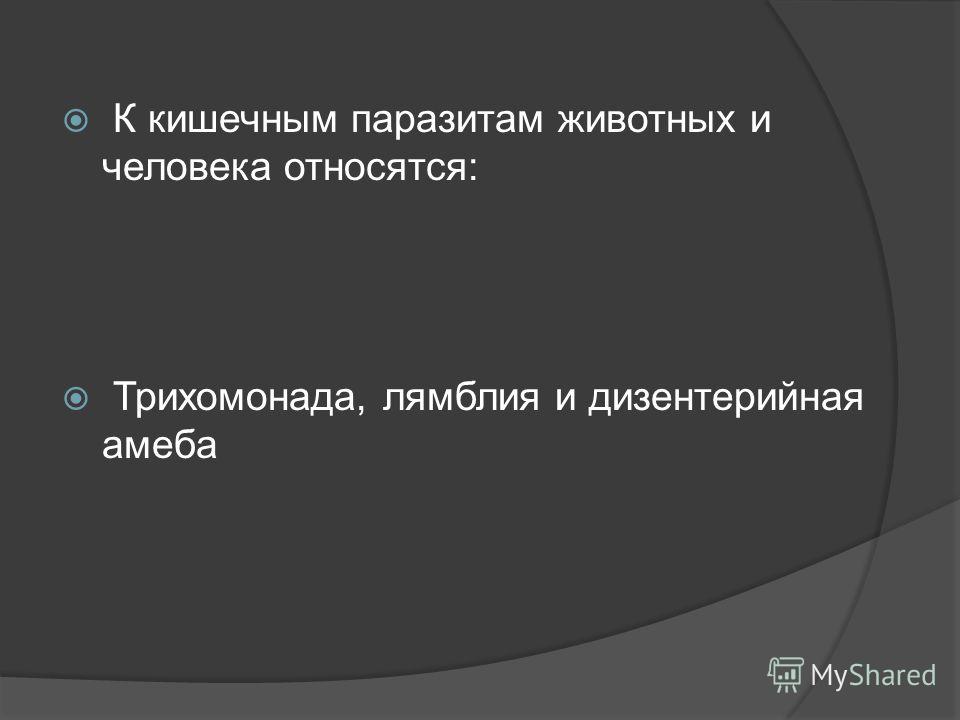 К кишечным паразитам животных и человека относятся:

Трихомонада, лямблия и дизентерийная амеба

MyShared